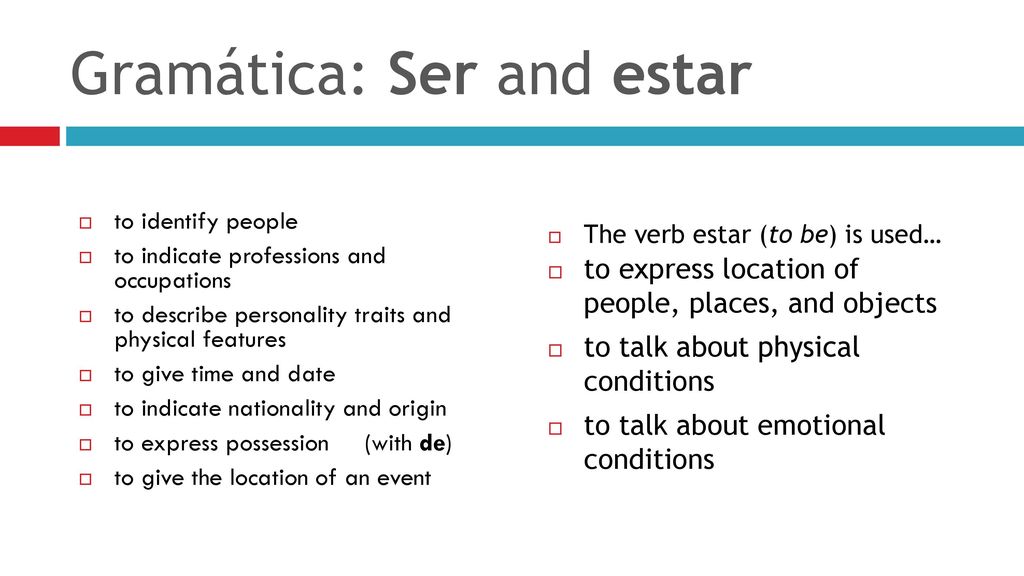 Gramática: Ser and estar

to identify people
to indicate professions and occupations
to describe personality traits and physical features
to give time and date
to indicate nationality and origin
to express possession (with de)
to give the location of an event

The verb estar (to be) is used…
to express location of people, places, and objects
to talk about physical conditions
to talk about emotional conditions